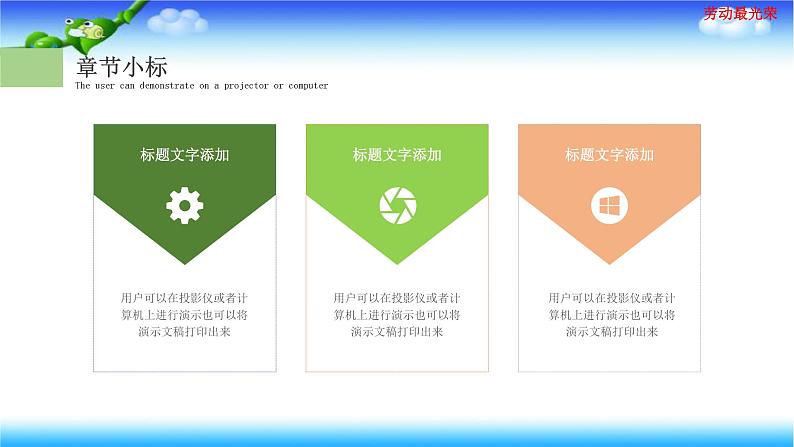 劳动最光荣

章节小标
The user can demonstrate on a projector or computer

标题文字添加

用户可以在投影仪或者计算机上进行演示也可以将演示文稿打印出来

标题文字添加

用户可以在投影仪或者计算机上进行演示也可以将演示文稿打印出来

标题文字添加

用户可以在投影仪或者计算机上进行演示也可以将演示文稿打印出来